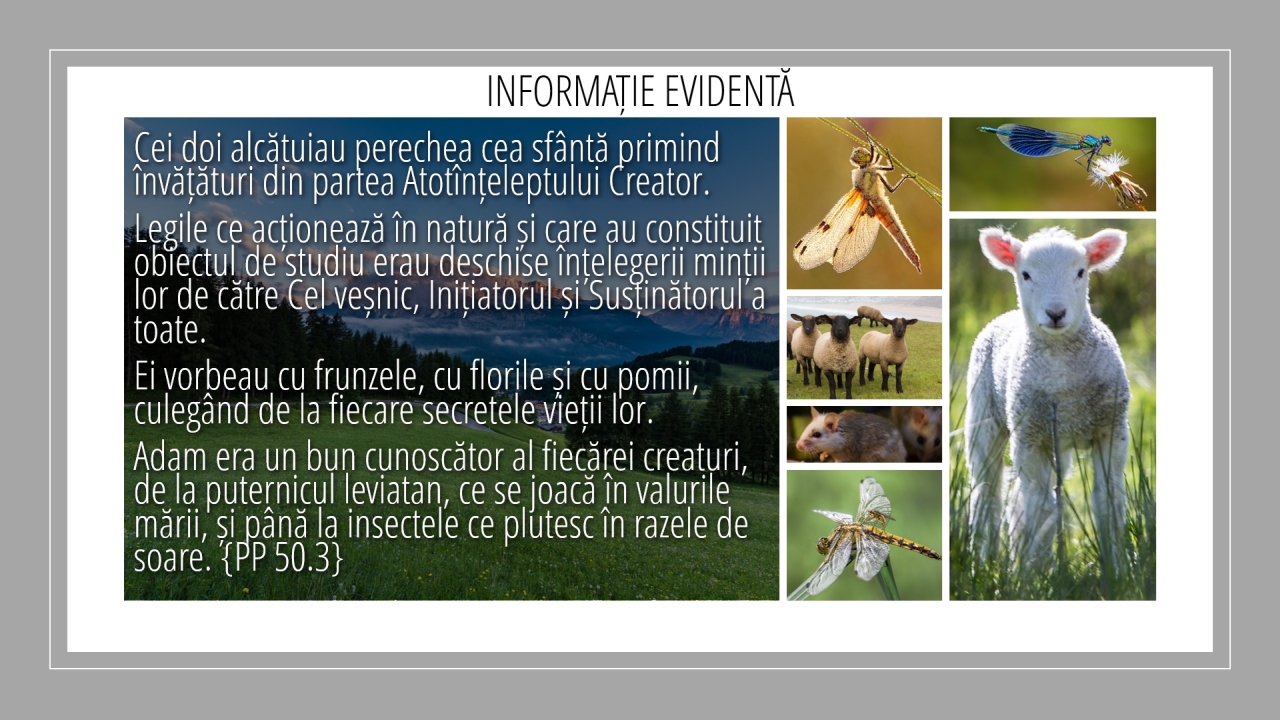 INFORMAȚIE EVIDENTĂ

Cei doi alcătuiau perechea cea sfântă primind învățături din partea Atotînțeleptului Creator.

Legile ce acționează în natură și care au constituit obiectul de studiu erau deschise înțelegerii minții lor de către Cel veșnic, Inițiatorul și Susținătorul a toate.

Ei vorbeau cu frunzele, cu florile și cu pomii, culegând de la fiecare secretele vieții lor.

Adam era un bun cunoscător al fiecărei creaturi, de la puternicul leviatan, ce se joacă în valurile mării, și până la insectele ce plutesc în razele de soare. {PP 50.3}